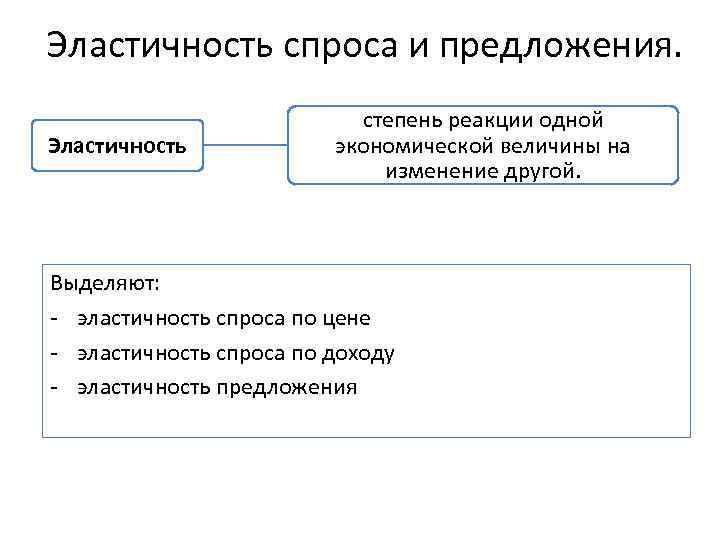 Эластичность спроса и предложения.

Эластичность

степень реакции одной экономической величины на изменение другой.

Выделяют:
- эластичность спроса по цене
- эластичность спроса по доходу
- эластичность предложения